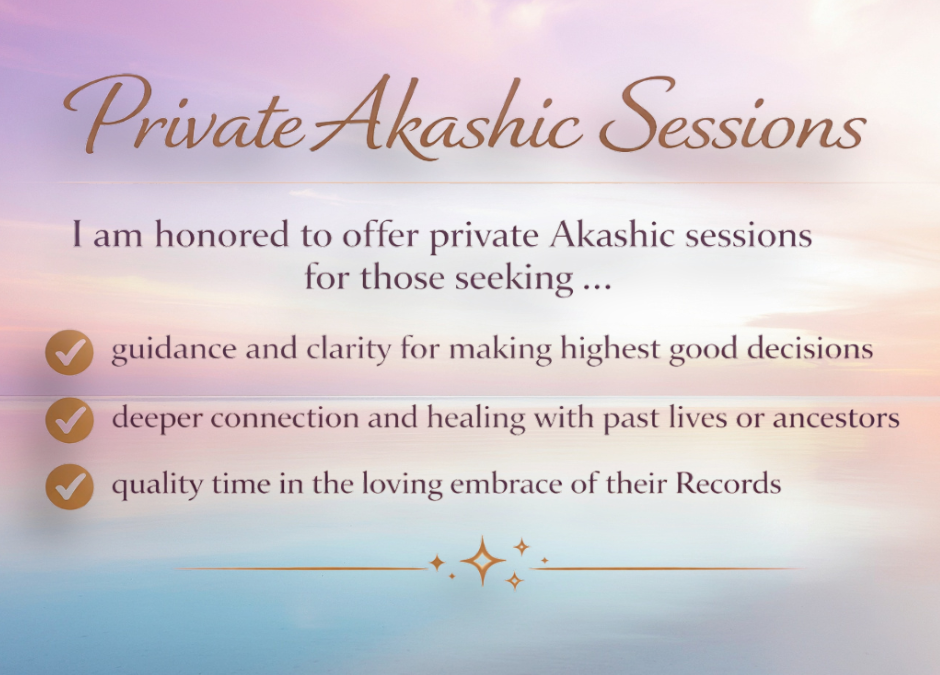 Private Akashic Sessions

I am honored to offer private Akashic sessions for those seeking ...

guidance and clarity for making highest good decisions

deeper connection and healing with past lives or ancestors

quality time in the loving embrace of their Records